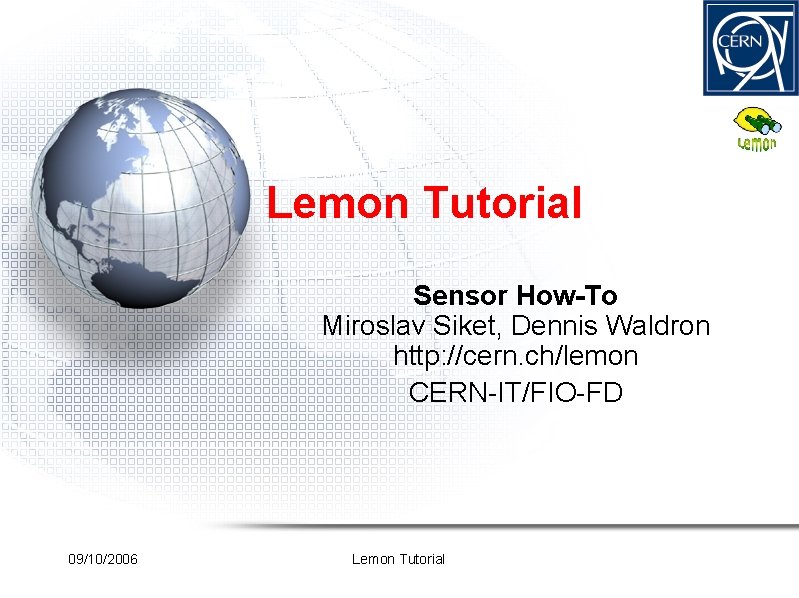 CERN

Lemon

Lemon Tutorial

Sensor How-To
Miroslav Siket, Dennis Waldron
http://cern.ch/lemon
CERN-IT/FIO-FD

09/10/2006

Lemon Tutorial